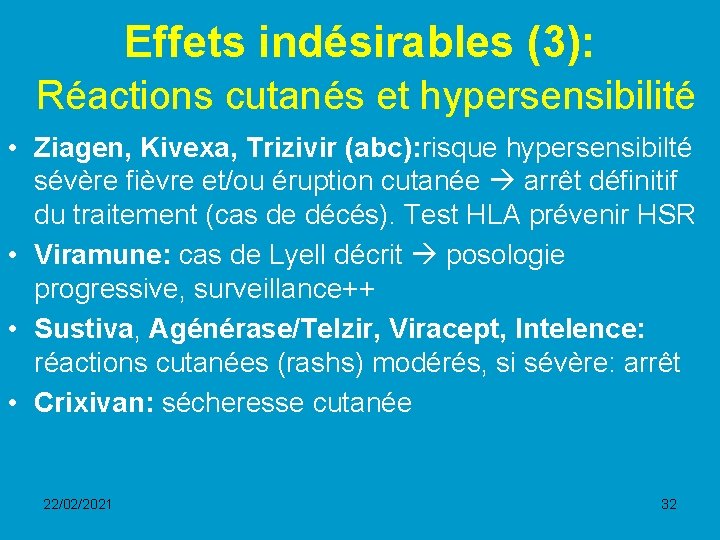 Effets indésirables (3):
Réactions cutanés et hypersensibilité

• Ziagen, Kivexa, Trizivir (abc):risque hypersensibilté sévère fièvre et/ou éruption cutanée → arrêt définitif du traitement (cas de décés). Test HLA prévenir HSR
• Viramune: cas de Lyell décrit → posologie progressive, surveillance++
• Sustiva, Agénérase/Telzir, Viracept, Intelence: réactions cutanées (rashs) modérés, si sévère: arrêt
• Crixivan: sécheresse cutanée

22/02/2021

32